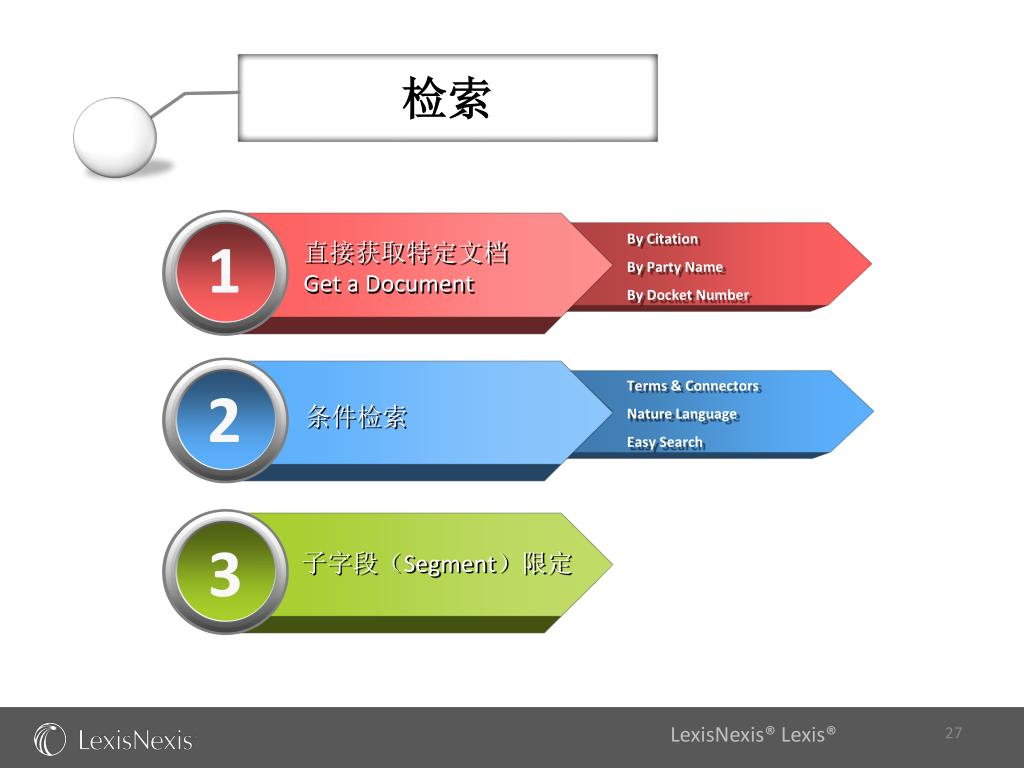 检索

1

直接获取特定文档
Get a Document

By Citation
By Party Name
By Docket Number

2

条件检索

Terms & Connectors
Nature Language
Easy Search

3

子字段（Segment）限定

LexisNexis

LexisNexis® Lexis®

27